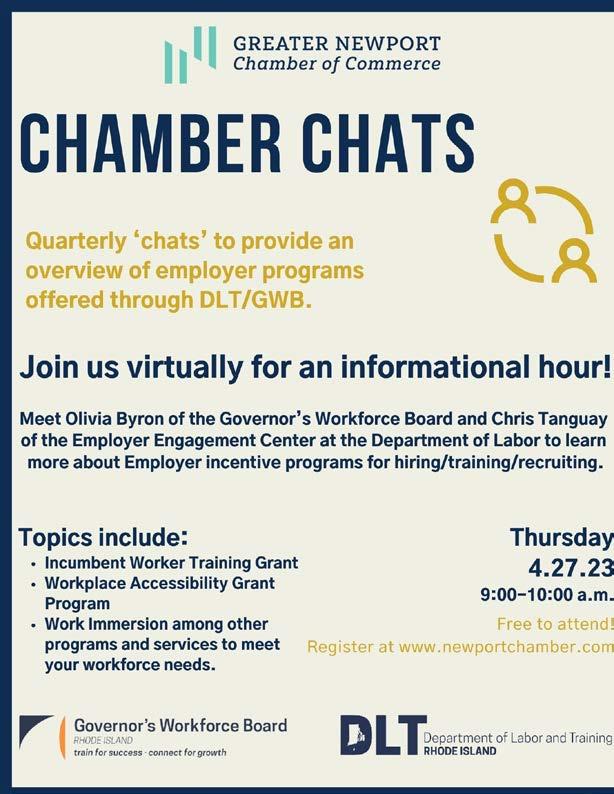 GREATER NEWPORT
Chamber of Commerce

CHAMBER CHATS

Quarterly 'chats' to provide an overview of employer programs offered through DLT/GWB.

Join us virtually for an informational hour!

Meet Olivia Byron of the Governor's Workforce Board and Chris Tanguay of the Employer Engagement Center at the Department of Labor to learn more about Employer incentive programs for hiring/training/recruiting.

Topics include:
• Incumbent Worker Training Grant
• Workplace Accessibility Grant Program
• Work Immersion among other programs and services to meet your workforce needs.

Thursday
4.27.23
9:00–10:00 a.m.
Free to attend!
Register at www.newportchamber.com

Governor's Workforce Board
RHODE ISLAND
train for success · connect for growth

DLT Department of Labor and Training
RHODE ISLAND